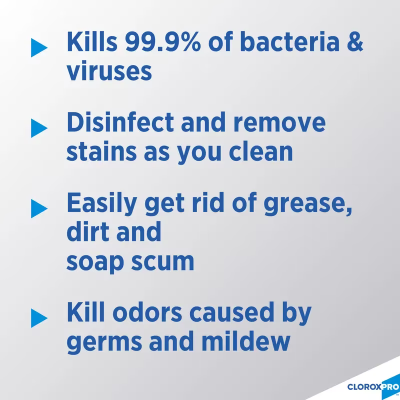 Kills 99.9% of bacteria & viruses

Disinfect and remove stains as you clean

Easily get rid of grease, dirt and soap scum

Kill odors caused by germs and mildew

CLOROXPRO